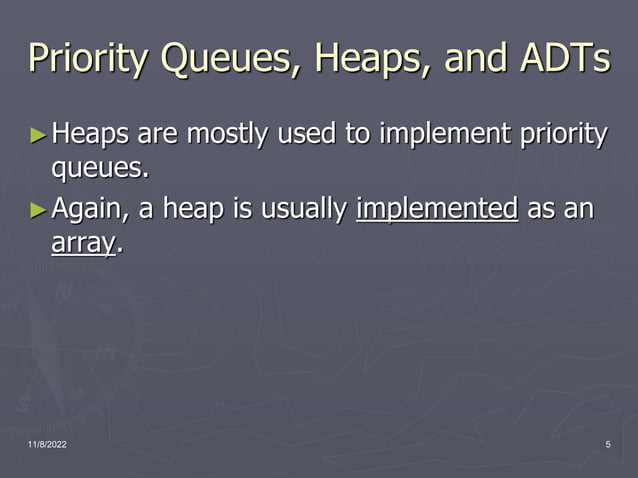 Priority Queues, Heaps, and ADTs

► Heaps are mostly used to implement priority queues.

► Again, a heap is usually implemented as an array.

11/8/2022

5